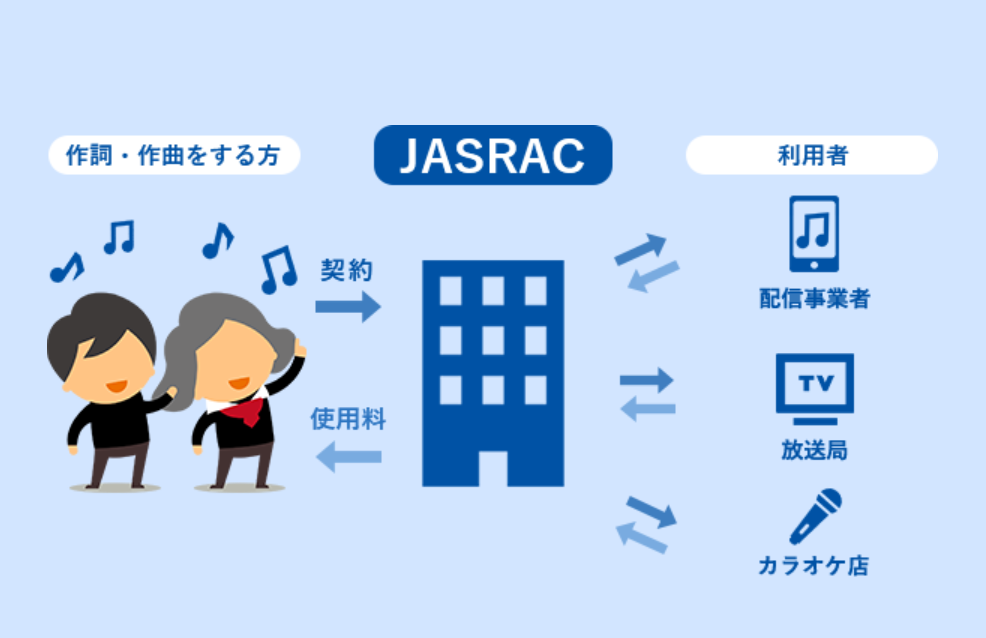 作詞・作曲をする方

JASRAC

利用者

契約

使用料

配信事業者

TV

放送局

カラオケ店